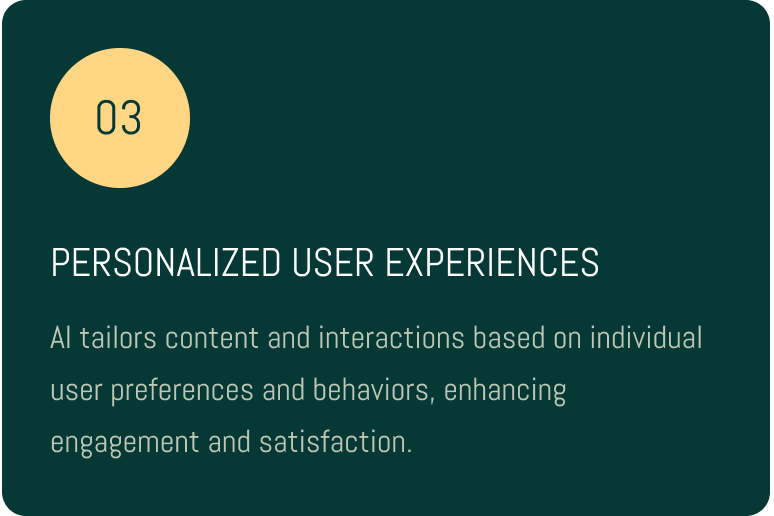 03

PERSONALIZED USER EXPERIENCES

AI tailors content and interactions based on individual user preferences and behaviors, enhancing engagement and satisfaction.